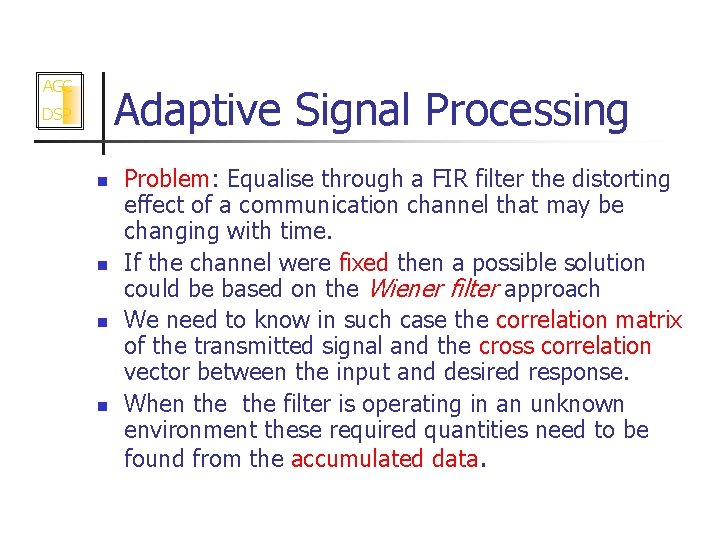 AGC
DSP

Adaptive Signal Processing

- Problem: Equalise through a FIR filter the distorting effect of a communication channel that may be changing with time.
- If the channel were fixed then a possible solution could be based on the Wiener filter approach
- We need to know in such case the correlation matrix of the transmitted signal and the cross correlation vector between the input and desired response.
- When the the filter is operating in an unknown environment these required quantities need to be found from the accumulated data.